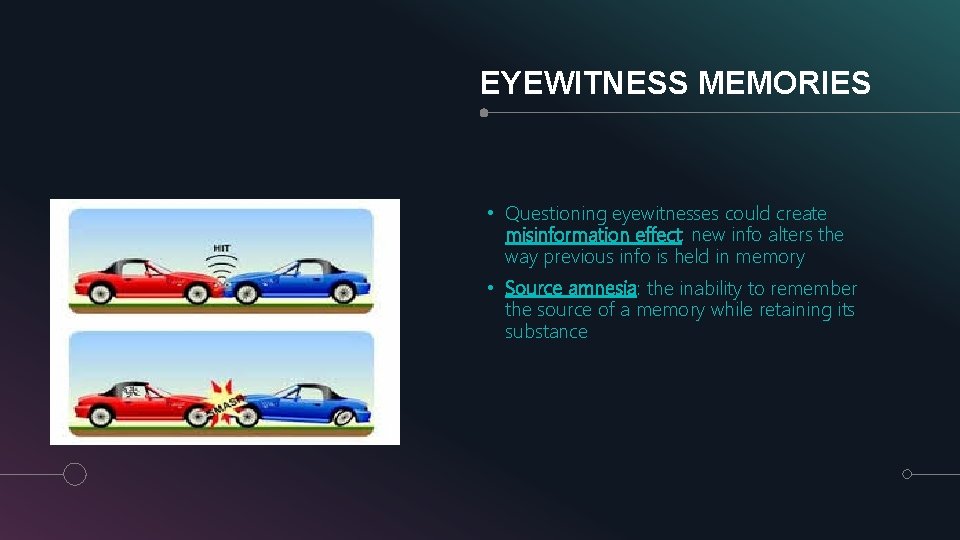 EYEWITNESS MEMORIES

HIT

SMASH

• Questioning eyewitnesses could create misinformation effect: new info alters the way previous info is held in memory

• Source amnesia: the inability to remember the source of a memory while retaining its substance